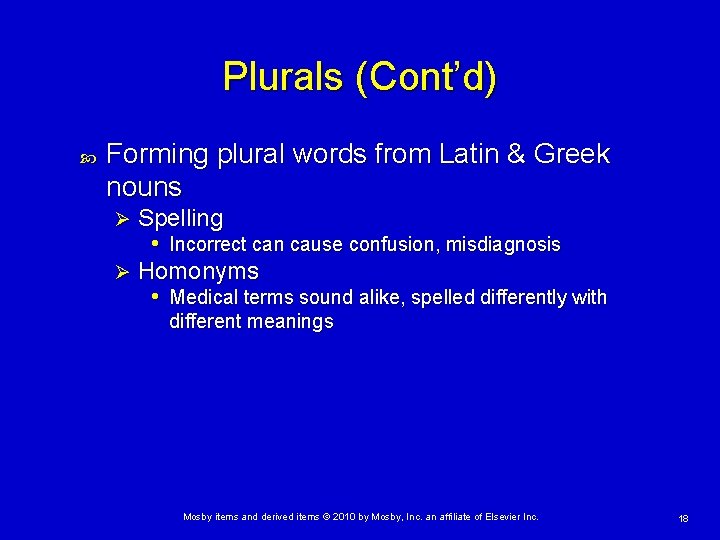 Plurals (Cont'd)

Forming plural words from Latin & Greek nouns

Spelling

Incorrect can cause confusion, misdiagnosis

Homonyms

Medical terms sound alike, spelled differently with different meanings

Mosby items and derived items © 2010 by Mosby, Inc. an affiliate of Elsevier Inc.

18